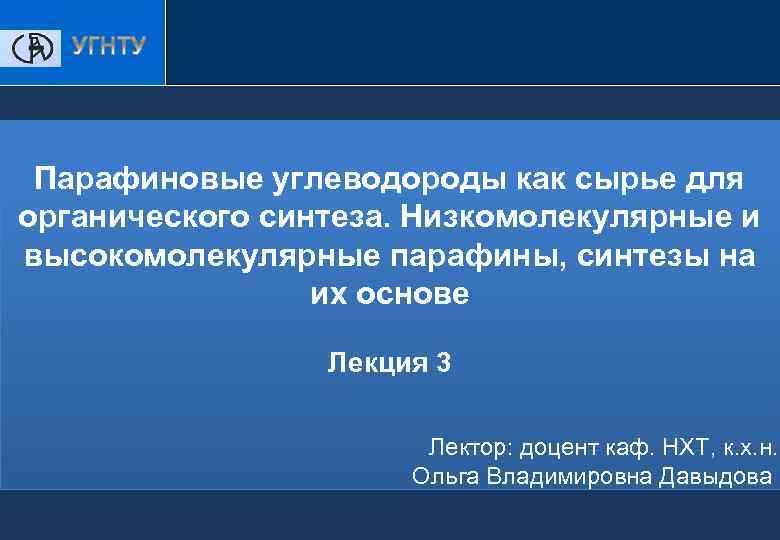 УГНТУ

Парафиновые углеводороды как сырье для органического синтеза. Низкомолекулярные и высокомолекулярные парафины, синтезы на их основе

Лекция 3

Лектор: доцент каф. НХТ, к.х.н.
Ольга Владимировна Давыдова